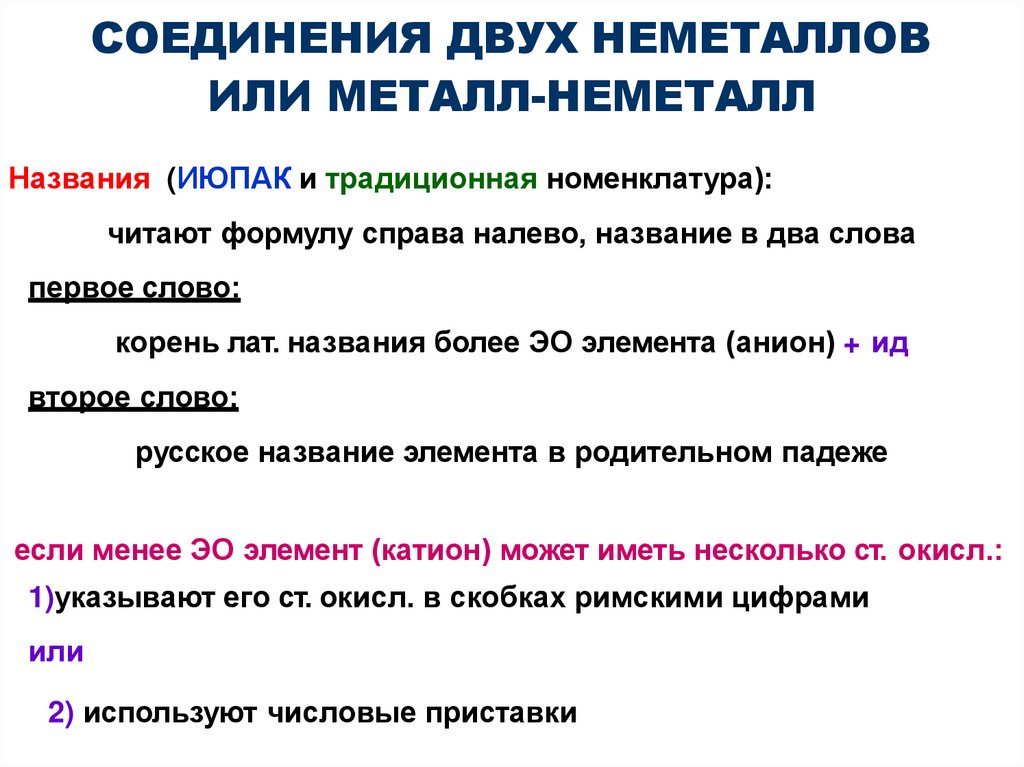 СОЕДИНЕНИЯ ДВУХ НЕМЕТАЛЛОВ ИЛИ МЕТАЛЛ-НЕМЕТАЛЛ

Названия (ИЮПАК и традиционная номенклатура):

читают формулу справа налево, название в два слова

первое слово:

корень лат. названия более ЭО элемента (анион) + ид

второе слово:

русское название элемента в родительном падеже

если менее ЭО элемент (катион) может иметь несколько ст. окисл.:

1)указывают его ст. окисл. в скобках римскими цифрами

или

2) используют числовые приставки